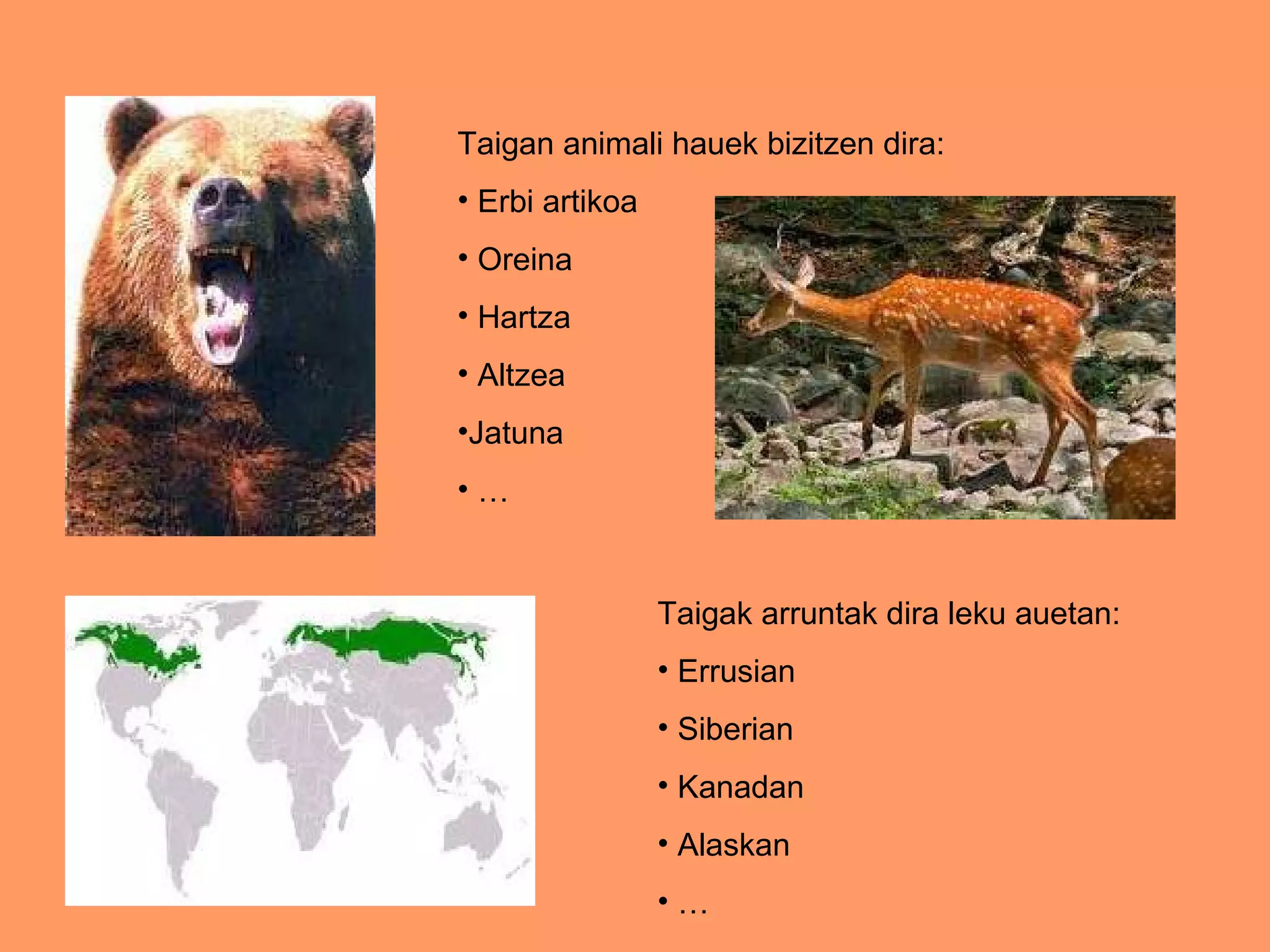 Taigan animali hauek bizitzen dira:

• Erbi artikoa
• Oreina
• Hartza
• Altzea
•Jatuna
• …

Taigak arruntak dira leku auetan:

• Errusian
• Siberian
• Kanadan
• Alaskan
• …